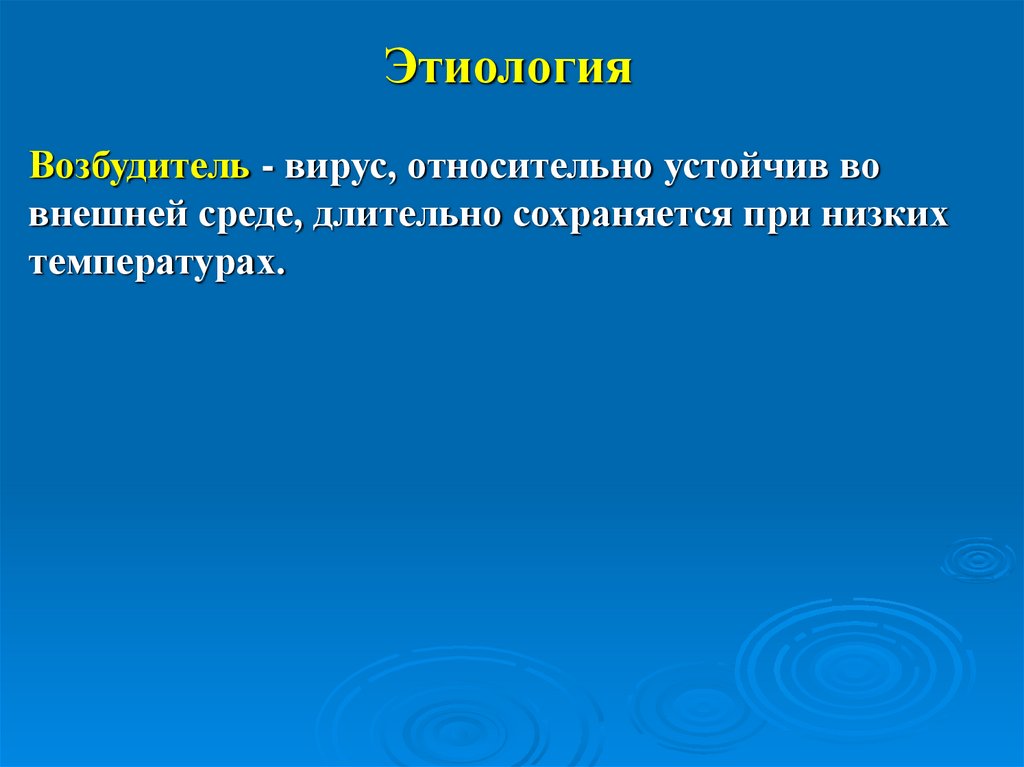 Этиология

Возбудитель - вирус, относительно устойчив во внешней среде, длительно сохраняется при низких температурах.